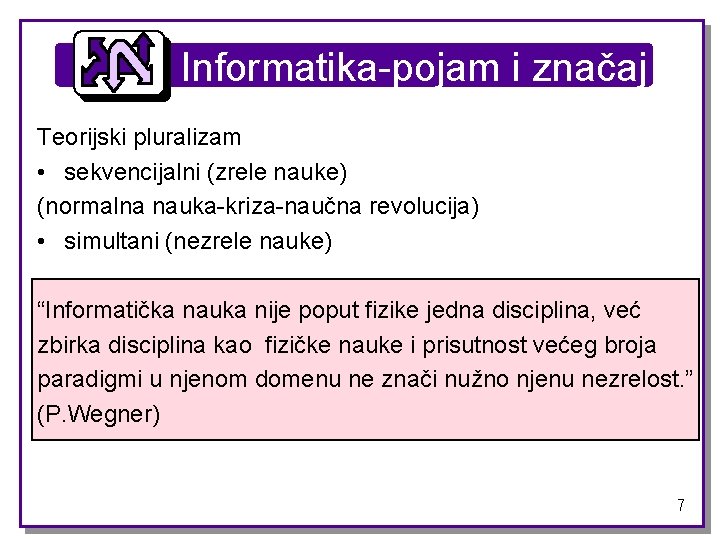 Informatika-pojam i značaj

Teorijski pluralizam

• sekvencijalni (zrele nauke)

(normalna nauka-kriza-naučna revolucija)

• simultani (nezrele nauke)

“Informatička nauka nije poput fizike jedna disciplina, već zbirka disciplina kao fizičke nauke i prisutnost većeg broja paradigmi u njenom domenu ne znači nužno njenu nezrelost.” (P.Wegner)

7